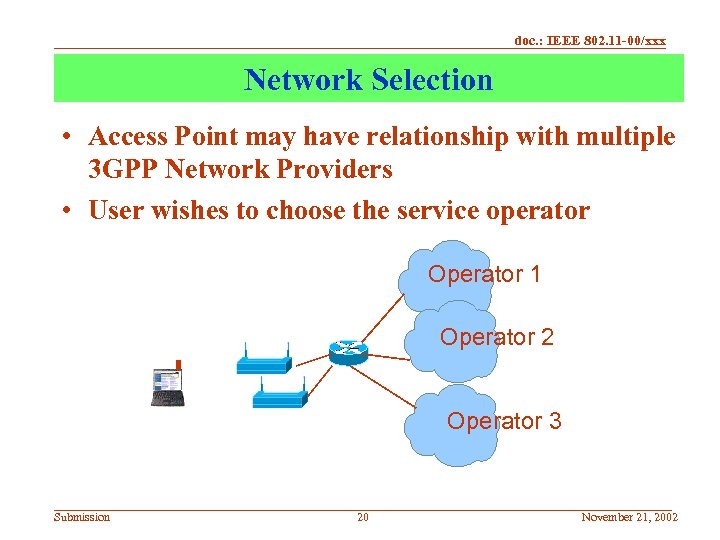 doc.: IEEE 802.11-00/xxx

Network Selection

• Access Point may have relationship with multiple 3GPP Network Providers
• User wishes to choose the service operator

Operator 1

Operator 2

Operator 3

Submission

20

November 21, 2002